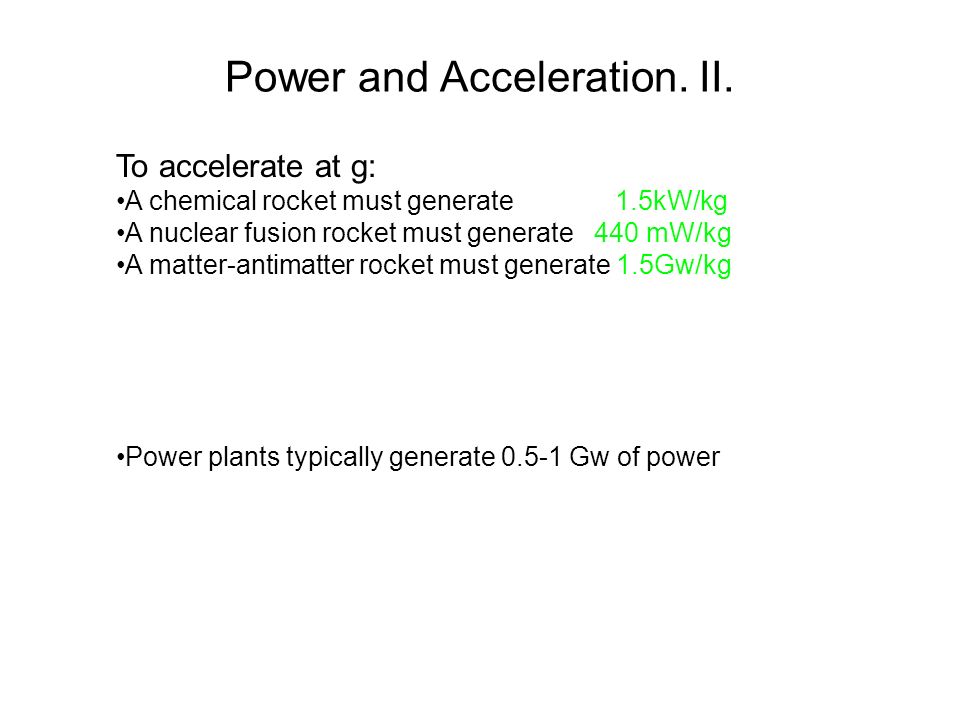 Power and Acceleration. II.

To accelerate at g:
•A chemical rocket must generate 1.5kW/kg
•A nuclear fusion rocket must generate 440 mW/kg
•A matter-antimatter rocket must generate 1.5Gw/kg

•Power plants typically generate 0.5-1 Gw of power